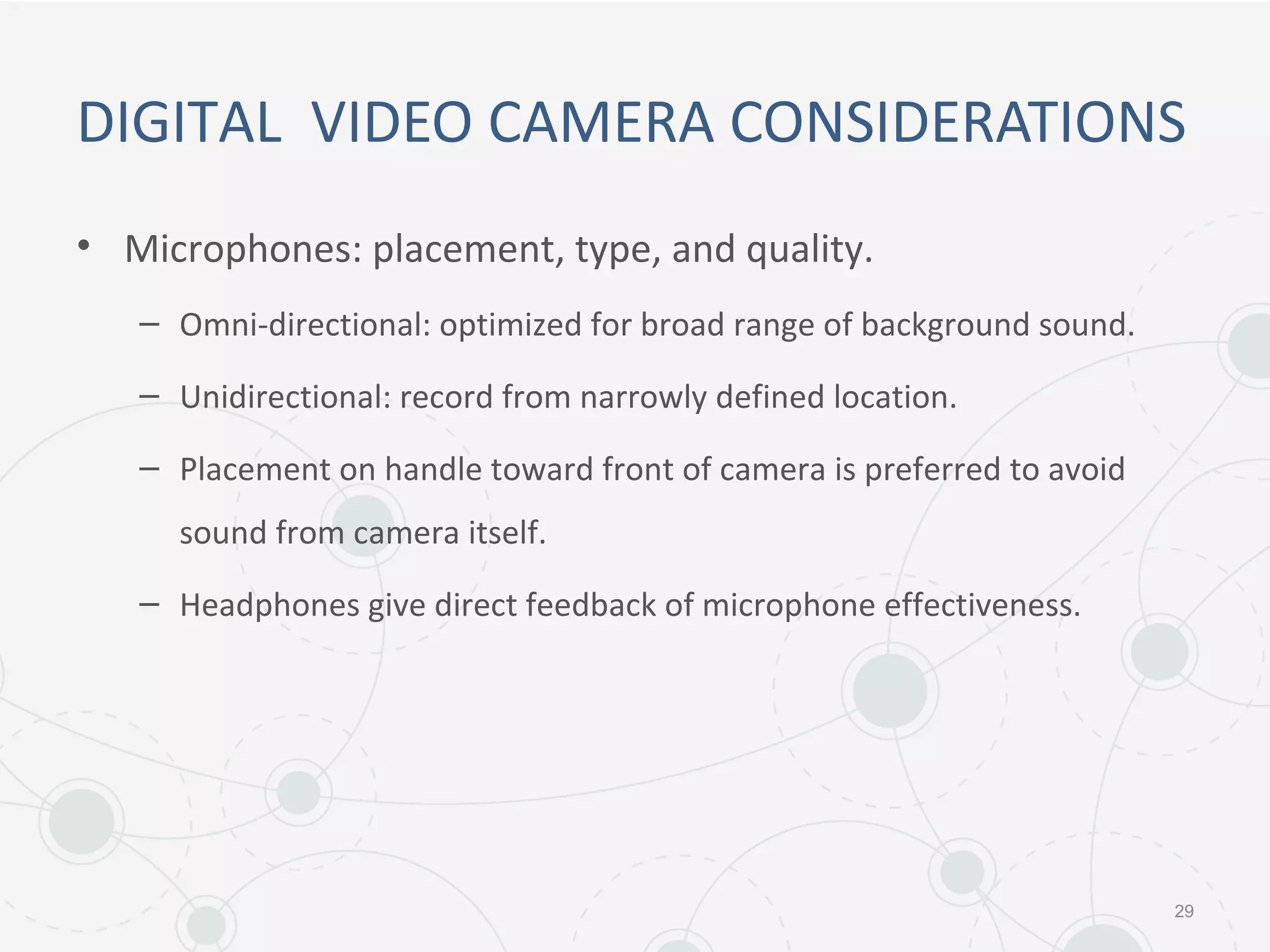 DIGITAL VIDEO CAMERA CONSIDERATIONS

• Microphones: placement, type, and quality.

– Omni-directional: optimized for broad range of background sound.

– Unidirectional: record from narrowly defined location.

– Placement on handle toward front of camera is preferred to avoid sound from camera itself.

– Headphones give direct feedback of microphone effectiveness.

29